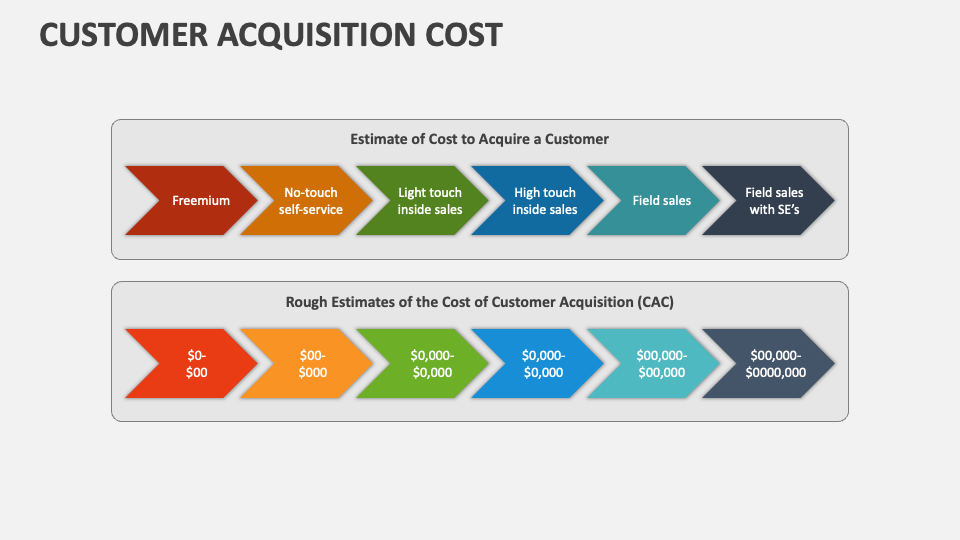 CUSTOMER ACQUISITION COST

Estimate of Cost to Acquire a Customer

Freemium

No-touch self-service

Light touch inside sales

High touch inside sales

Field sales

Field sales with SE's

Rough Estimates of the Cost of Customer Acquisition (CAC)

\$0-\$00

\$00-\$000

\$0,000-\$0,000

\$0,000-\$0,000

\$00,000-\$00,000

\$00,000-\$0000,000